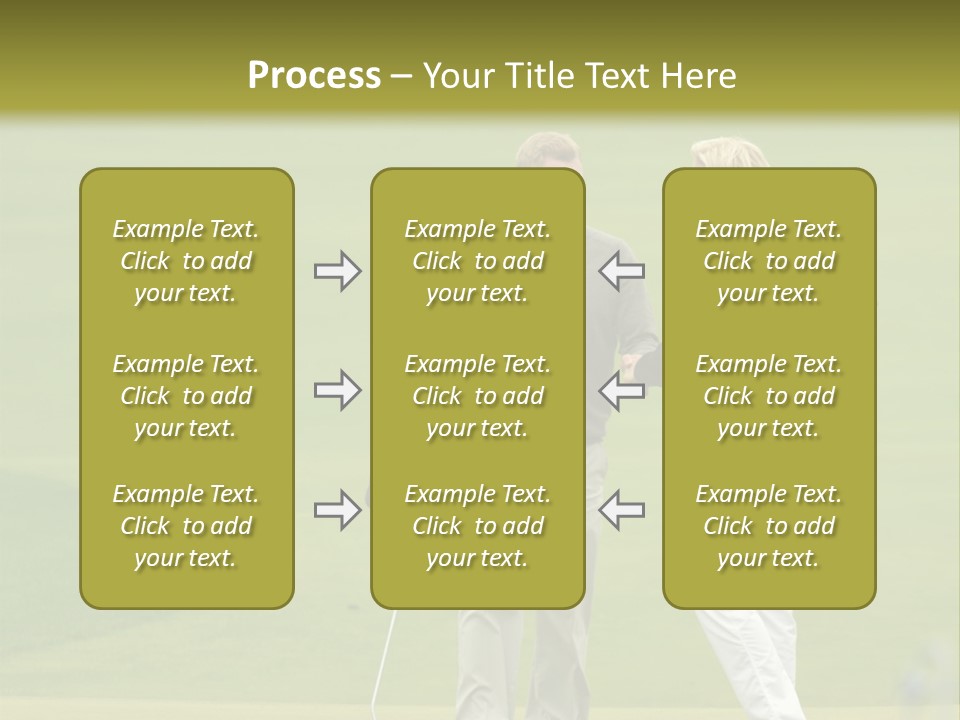 Process – Your Title Text Here

Example Text. Click to add your text.

Example Text. Click to add your text.

Example Text. Click to add your text.

Example Text. Click to add your text.

Example Text. Click to add your text.

Example Text. Click to add your text.

Example Text. Click to add your text.

Example Text. Click to add your text.

Example Text. Click to add your text.